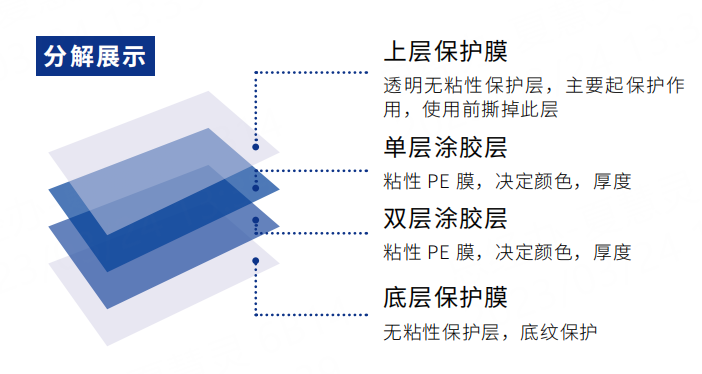 分解展示

上层保护膜
透明无粘性保护层，主要起保护作用，使用前撕掉此层

单层涂胶层
粘性 PE 膜，决定颜色，厚度

双层涂胶层
粘性 PE 膜，决定颜色，厚度

底层保护膜
无粘性保护层，底纹保护